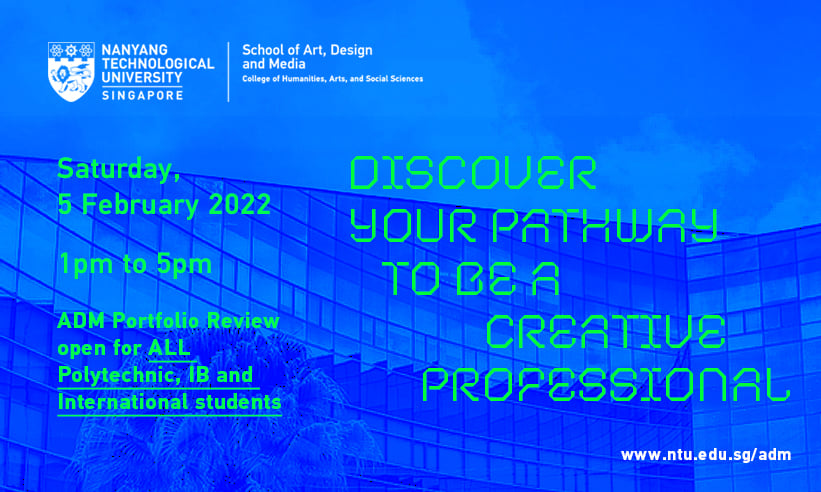 NANYANG TECHNOLOGICAL UNIVERSITY SINGAPORE

School of Art, Design and Media
College of Humanities, Arts, and Social Sciences

Saturday, 5 February 2022

1pm to 5pm

ADM Portfolio Review open for ALL Polytechnic, IB and International students

DISCOVER YOUR PATHWAY TO BE A CREATIVE PROFESSIONAL

www.ntu.edu.sg/adm